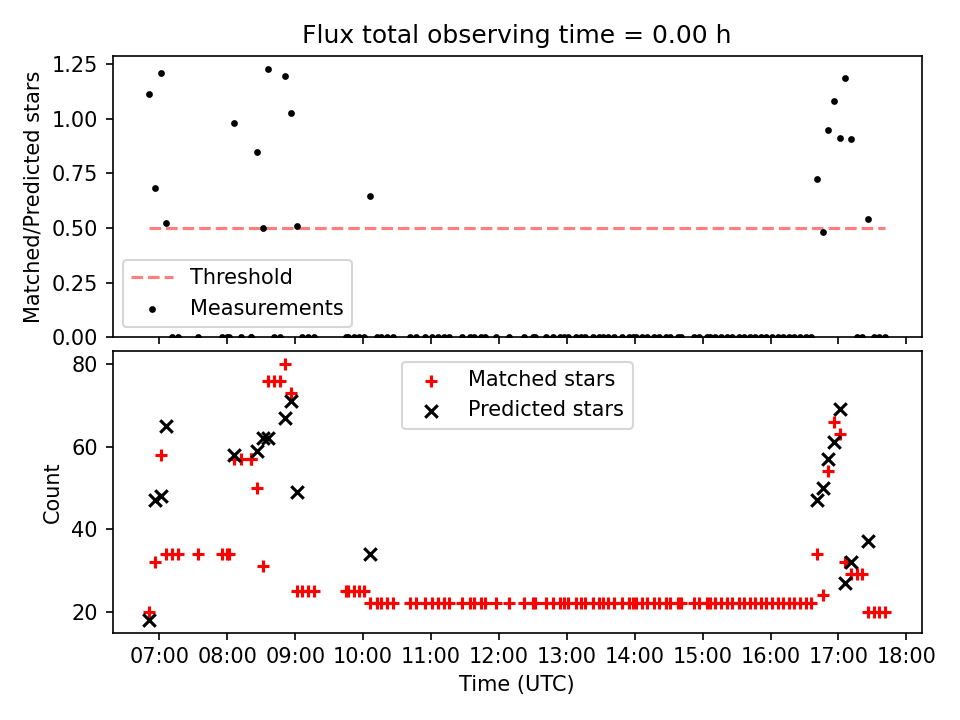 Flux total observing time = 0.00 h

Matched/Predicted stars

1.25
1.00
0.75
0.50
0.25
0.00

Threshold
Measurements

Count

80
60
40
20

Matched stars
Predicted stars

07:00 08:00 09:00 10:00 11:00 12:00 13:00 14:00 15:00 16:00 17:00 18:00

Time (UTC)